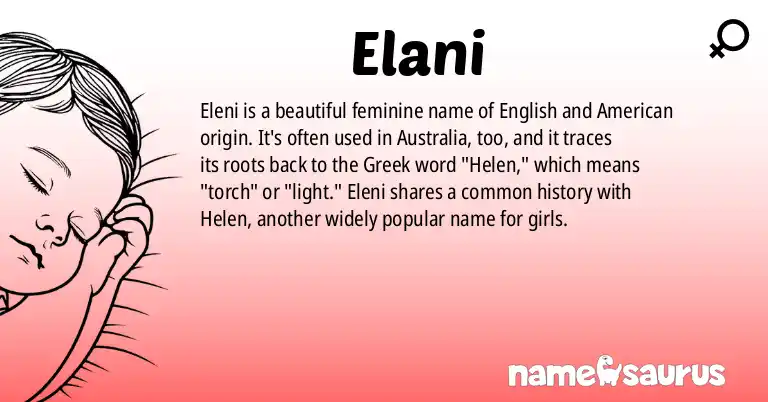 Elani

Eleni is a beautiful feminine name of English and American origin. It's often used in Australia, too, and it traces its roots back to the Greek word "Helen," which means "torch" or "light." Eleni shares a common history with Helen, another widely popular name for girls.

namesaurus